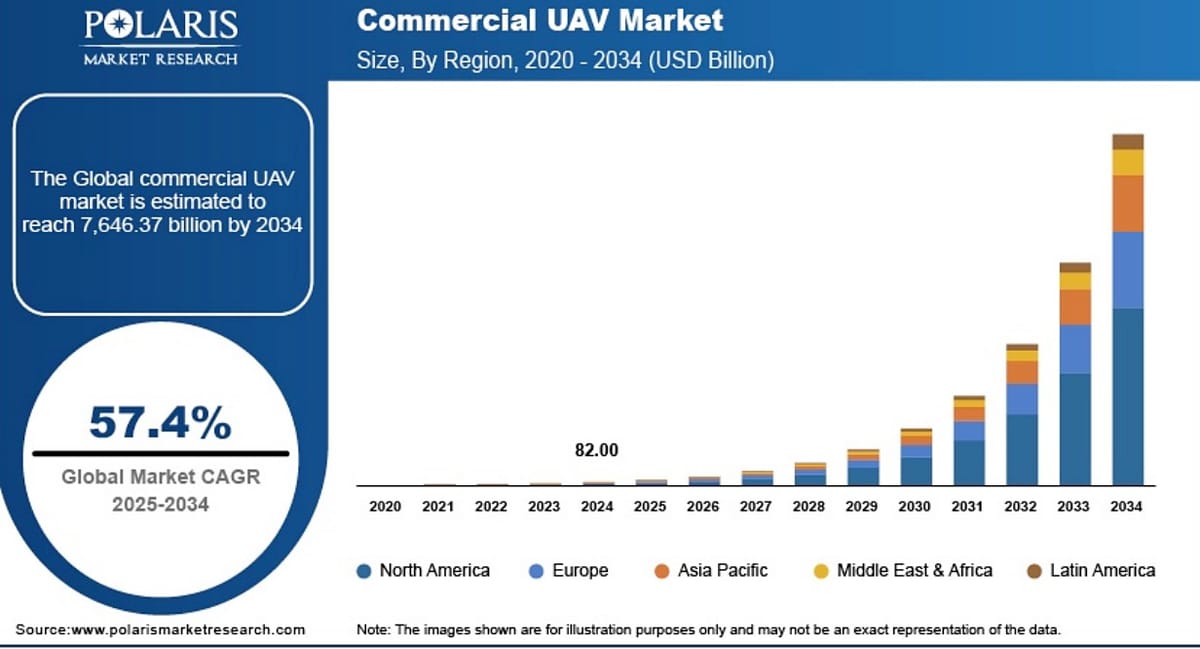 POLARIS
MARKET RESEARCH

Commercial UAV Market
Size, By Region, 2020 - 2034 (USD Billion)

The Global commercial UAV market is estimated to reach 7,646.37 billion by 2034

57.4%
Global Market CAGR 2025-2034

82.00

2020 2021 2022 2023 2024 2025 2026 2027 2028 2029 2030 2031 2032 2033 2034

North America Europe Asia Pacific Middle East & Africa Latin America

Source:www.polarismarketresearch.com

Note: The images shown are for illustration purposes only and may not be an exact representation of the data.